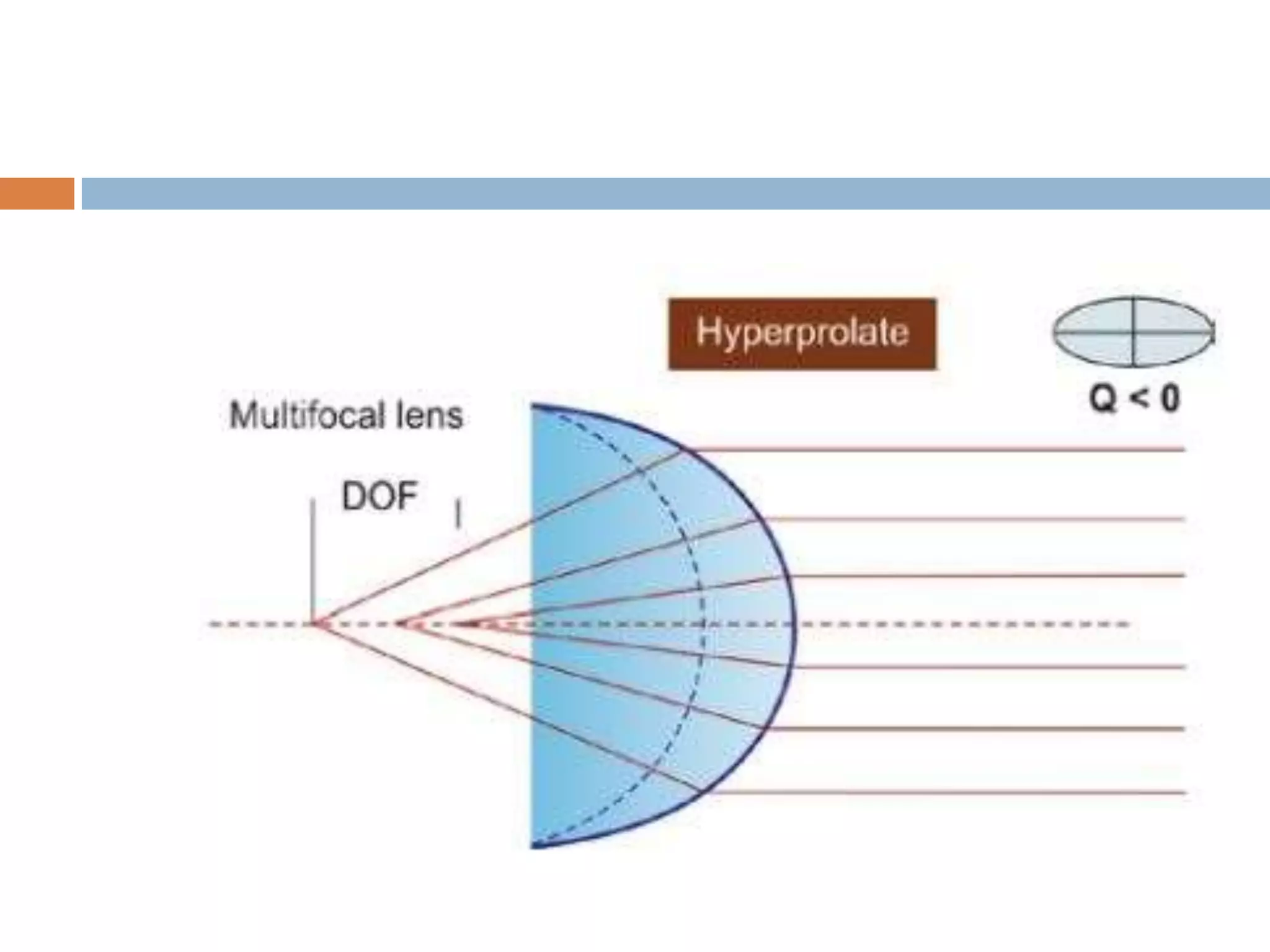 Hyperprolate

$Q < 0$

Multifocal lens

DOF